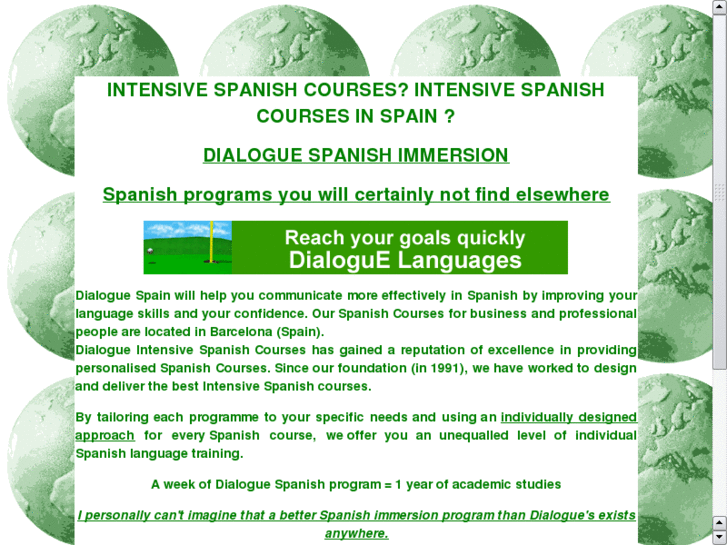 INTENSIVE SPANISH COURSES? INTENSIVE SPANISH COURSES IN SPAIN ?

DIALOGUE SPANISH IMMERSION

Spanish programs you will certainly not find elsewhere

Reach your goals quickly
DialoguE Languages

Dialogue Spain will help you communicate more effectively in Spanish by improving your language skills and your confidence. Our Spanish Courses for business and professional people are located in Barcelona (Spain).
Dialogue Intensive Spanish Courses has gained a reputation of excellence in providing personalised Spanish Courses. Since our foundation (in 1991), we have worked to design and deliver the best Intensive Spanish courses.

By tailoring each programme to your specific needs and using an individually designed approach for every Spanish course, we offer you an unequalled level of individual Spanish language training.

A week of Dialogue Spanish program = 1 year of academic studies

I personally can't imagine that a better Spanish immersion program than Dialogue's exists anywhere.